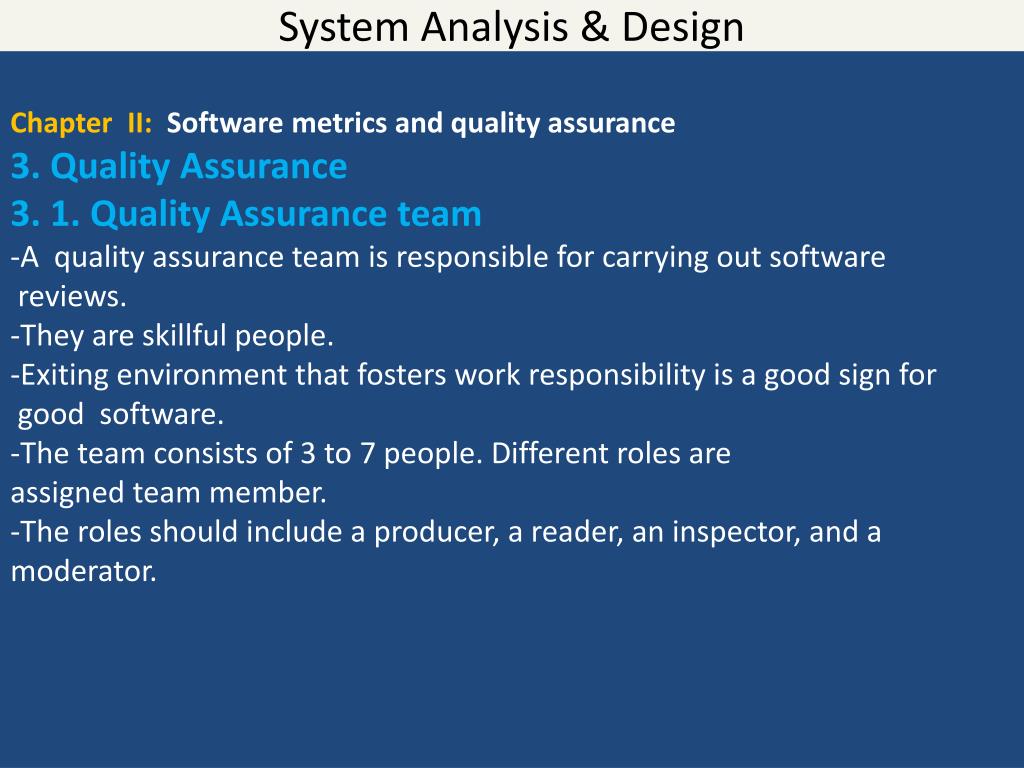 System Analysis & Design

Chapter II: Software metrics and quality assurance
3. Quality Assurance
3. 1. Quality Assurance team
-A quality assurance team is responsible for carrying out software reviews.
-They are skillful people.
-Exiting environment that fosters work responsibility is a good sign for good software.
-The team consists of 3 to 7 people. Different roles are assigned team member.
-The roles should include a producer, a reader, an inspector, and a moderator.